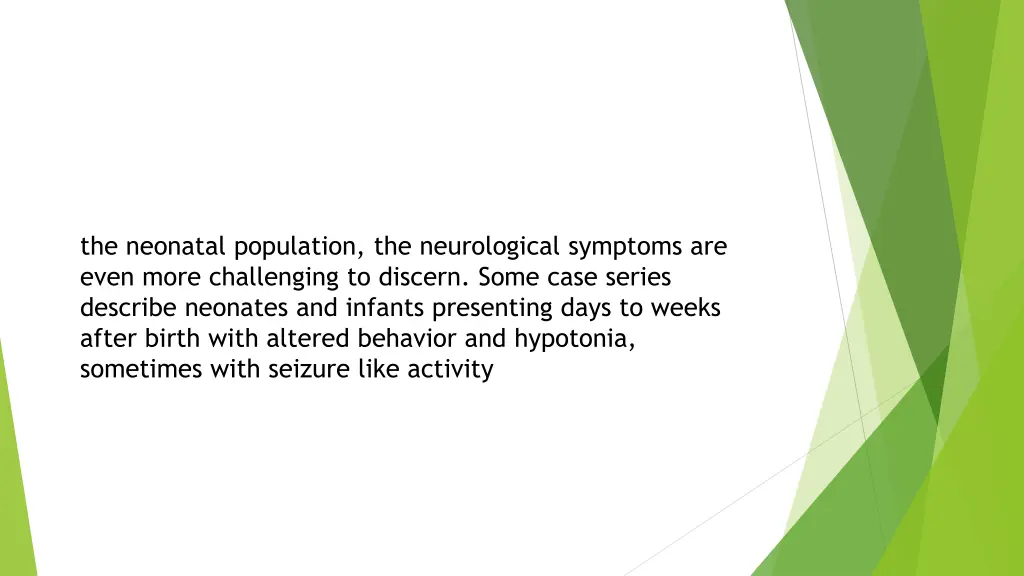 the neonatal population, the neurological symptoms are even more challenging to discern. Some case series describe neonates and infants presenting days to weeks after birth with altered behavior and hypotonia, sometimes with seizure like activity